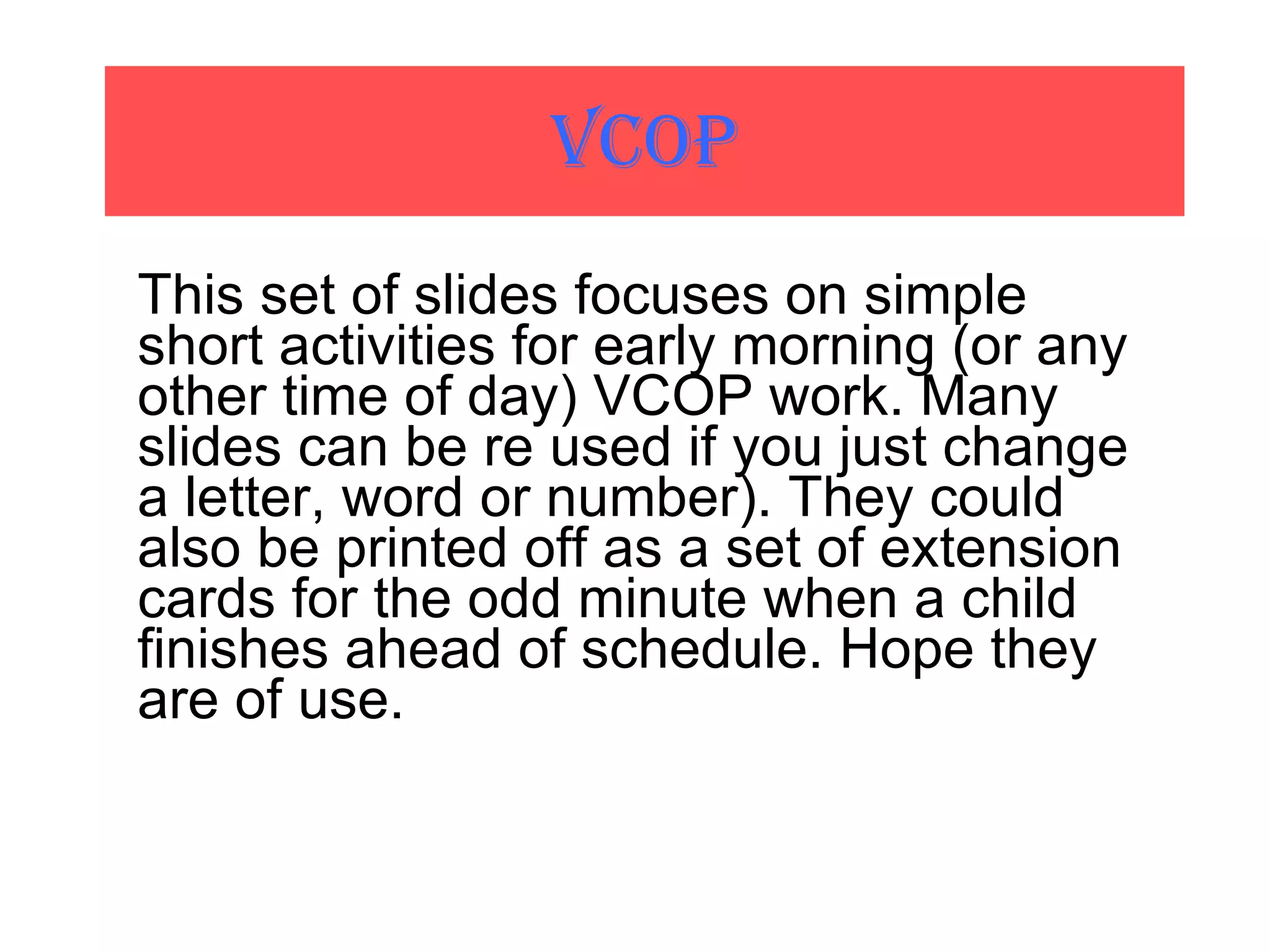 VCOP

This set of slides focuses on simple short activities for early morning (or any other time of day) VCOP work. Many slides can be re used if you just change a letter, word or number). They could also be printed off as a set of extension cards for the odd minute when a child finishes ahead of schedule. Hope they are of use.